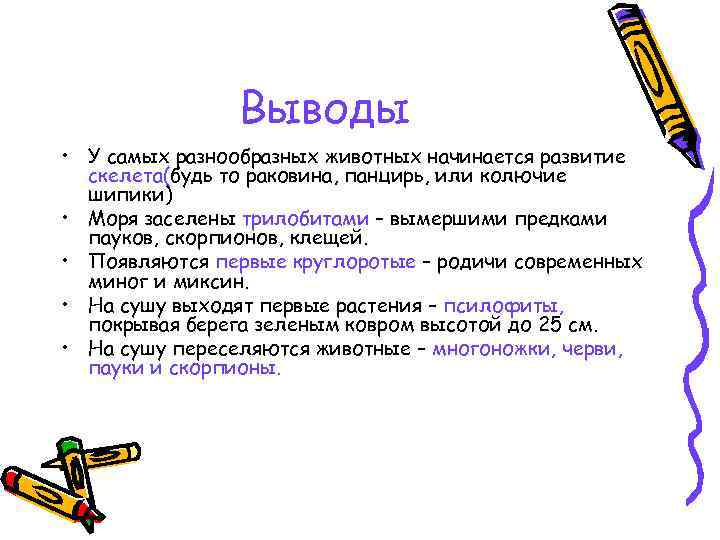 Выводы

• У самых разнообразных животных начинается развитие скелета(будь то раковина, панцирь, или колючие шипики)
• Моря заселены трилобитами – вымершими предками пауков, скорпионов, клещей.
• Появляются первые круглоротые – родичи современных миног и миксин.
• На сушу выходят первые растения – псилофиты, покрывая берега зеленым ковром высотой до 25 см.
• На сушу переселяются животные – многоножки, черви, пауки и скорпионы.